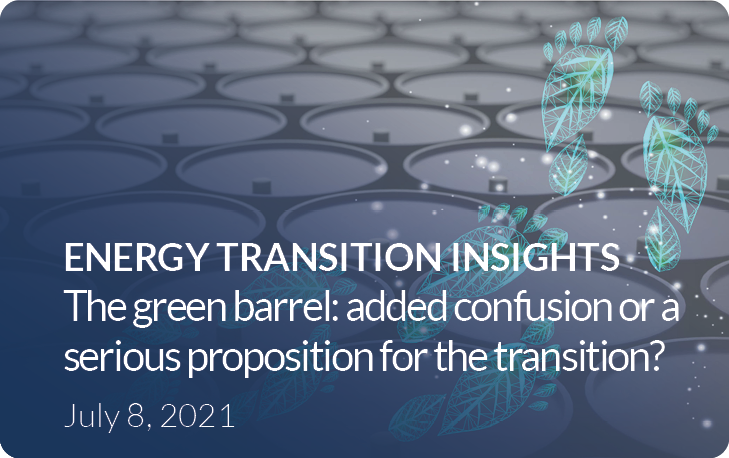 ENERGY TRANSITION INSIGHTS
The green barrel: added confusion or a serious proposition for the transition?

July 8, 2021